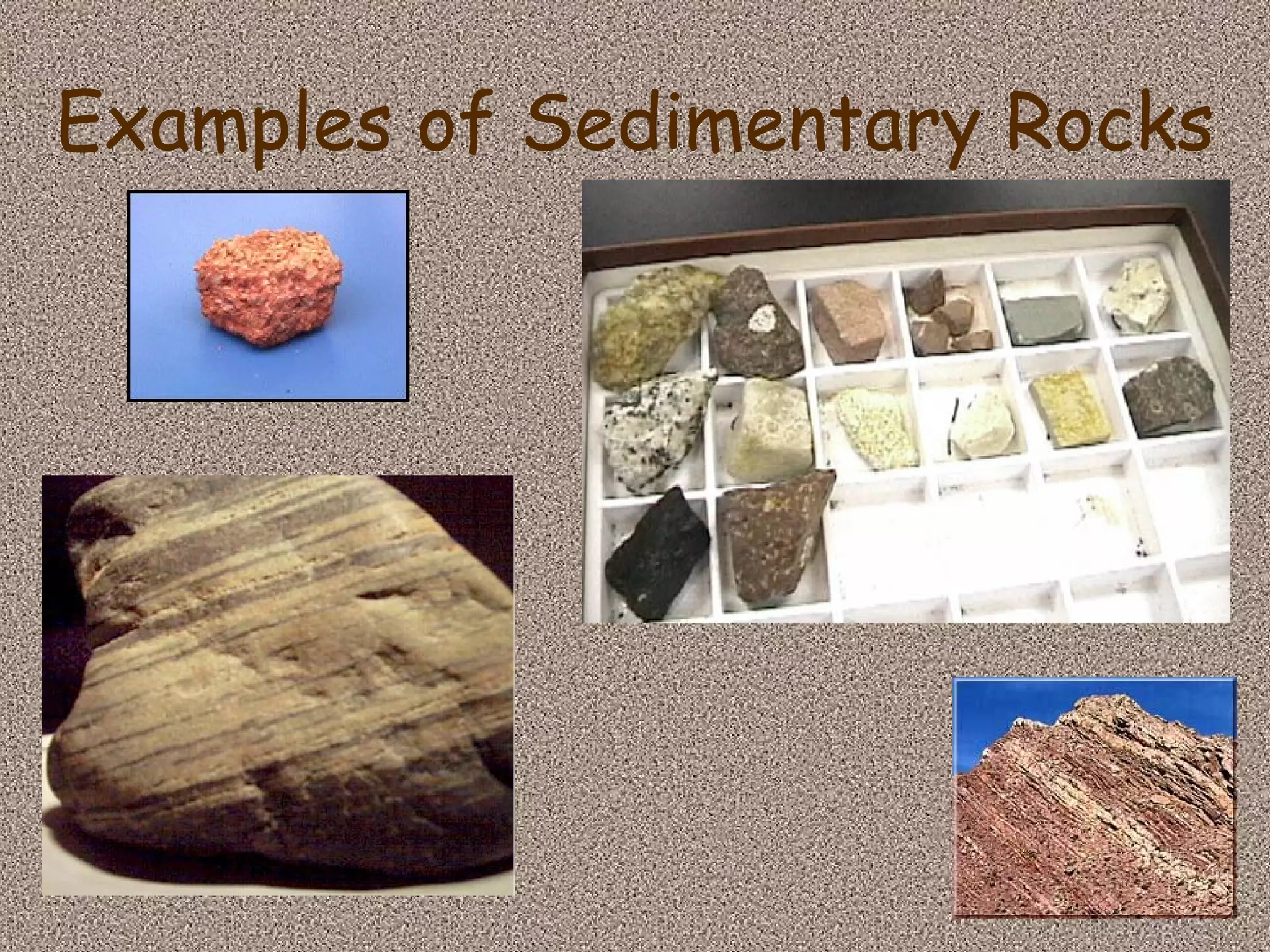 Examples of Sedimentary Rocks